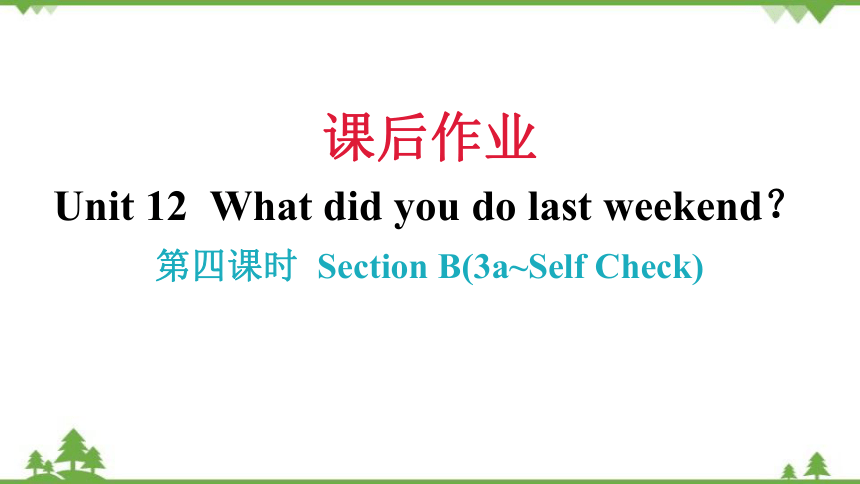 课后作业

Unit 12 What did you do last weekend？

第四课时 Section B(3a~Self Check)